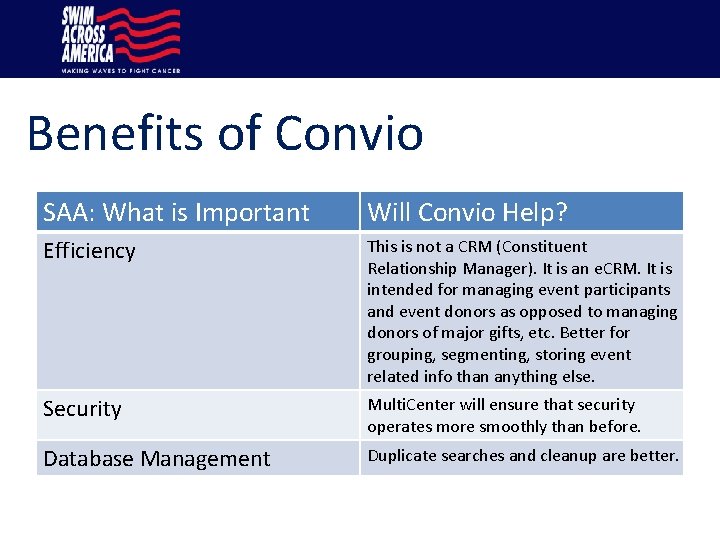 SWIM ACROSS AMERICA
MAKING WAVES TO FIGHT CANCER

Benefits of Convio

| SAA: What is Important | Will Convio Help? |
|---|---|
| Efficiency | This is not a CRM (Constituent Relationship Manager). It is an eCRM. It is intended for managing event participants and event donors as opposed to managing donors of major gifts, etc. Better for grouping, segmenting, storing event related info than anything else. |
| Security | MultiCenter will ensure that security operates more smoothly than before. |
| Database Management | Duplicate searches and cleanup are better. |